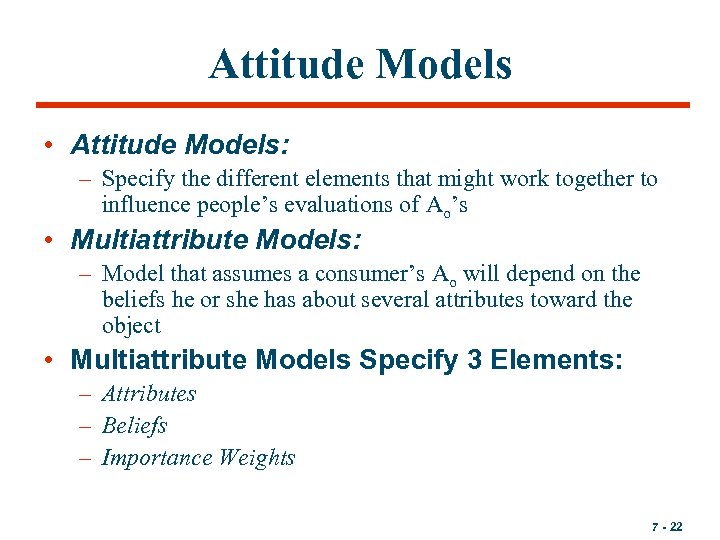 Attitude Models

• Attitude Models:
– Specify the different elements that might work together to influence people's evaluations of $A_o$'s

• Multiattribute Models:
– Model that assumes a consumer's $A_o$ will depend on the beliefs he or she has about several attributes toward the object

• Multiattribute Models Specify 3 Elements:
– Attributes
– Beliefs
– Importance Weights

7 - 22